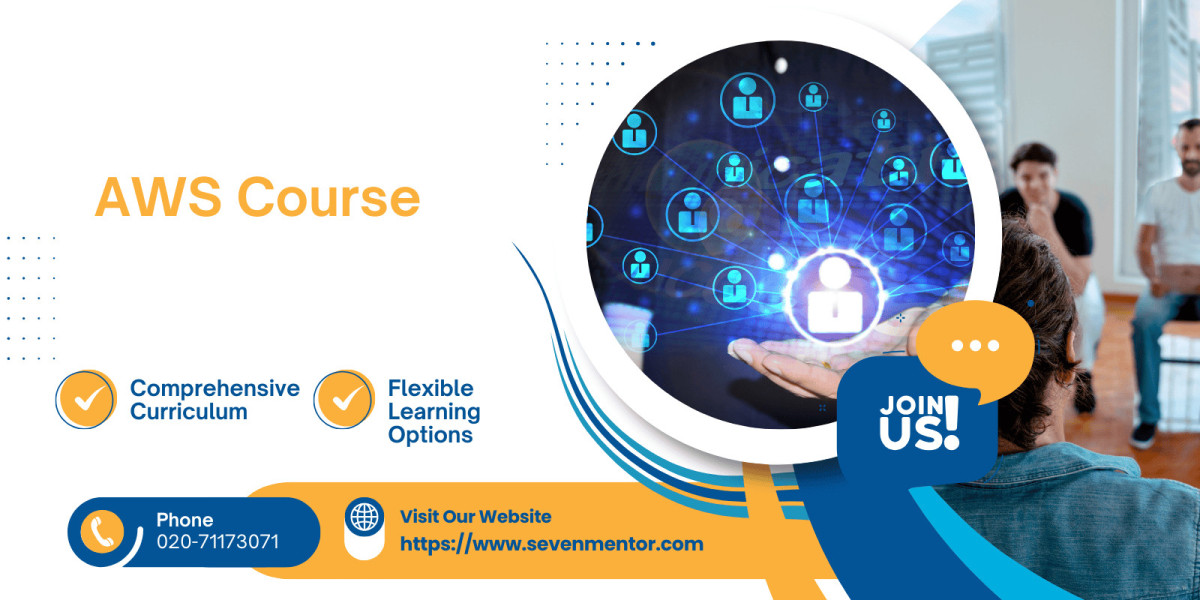 AWS Course

Comprehensive Curriculum

Flexible Learning Options

JOIN US!

Phone
020-71173071

Visit Our Website
https://www.sevenmentor.com